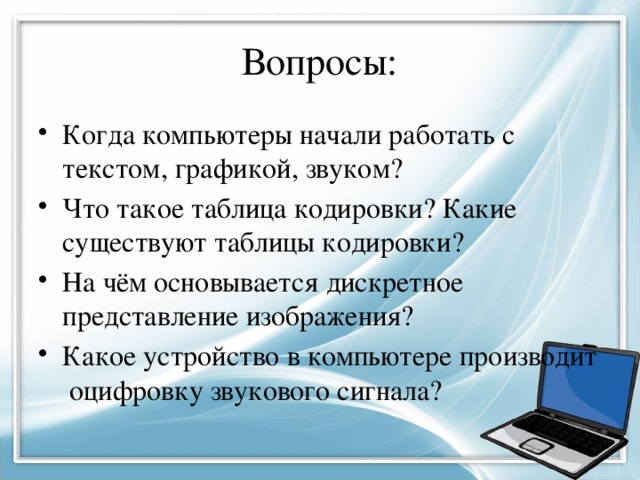 Вопросы:

• Когда компьютеры начали работать с текстом, графикой, звуком?
• Что такое таблица кодировки? Какие существуют таблицы кодировки?
• На чём основывается дискретное представление изображения?
• Какое устройство в компьютере производит оцифровку звукового сигнала?